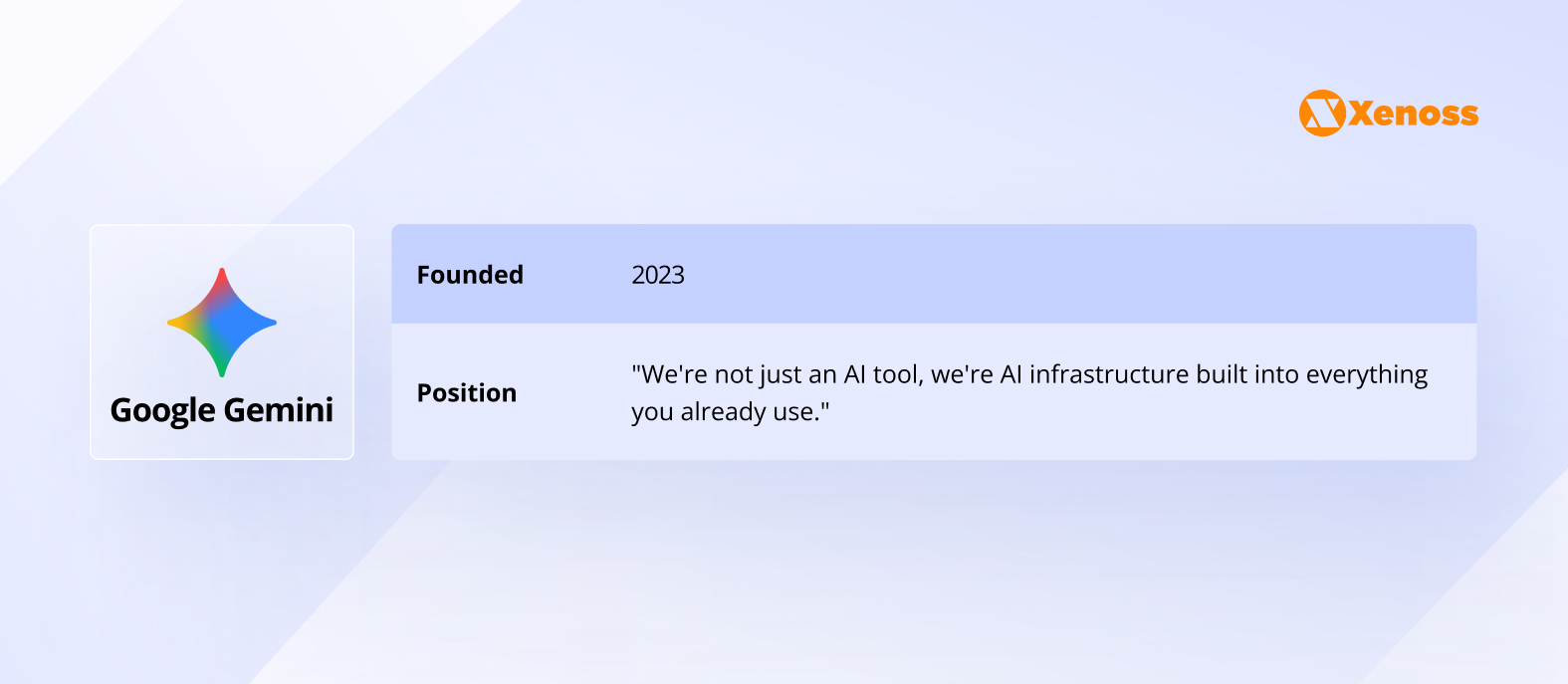 Xenoss

Google Gemini

| Founded | 2023 |
|---|---|
| Position | "We're not just an AI tool, we're AI infrastructure built into everything you already use." |